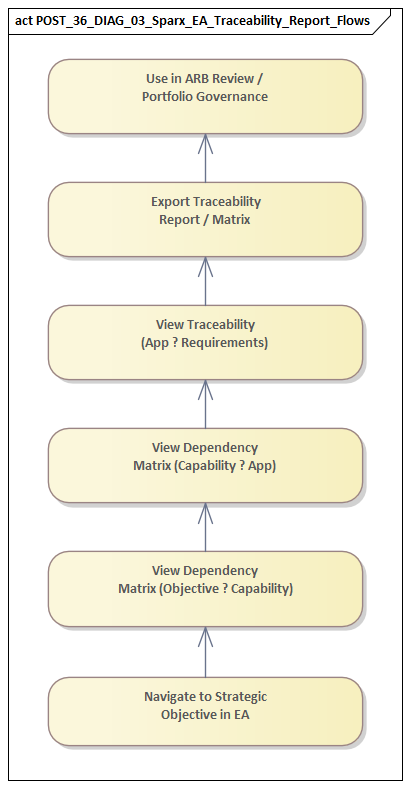 act POST_36_DIAG_03_Sparx_EA_Traceability_Report_Flows

Use in ARB Review / Portfolio Governance

Export Traceability Report / Matrix

View Traceability (App ? Requirements)

View Dependency Matrix (Capability ? App)

View Dependency Matrix (Objective ? Capability)

Navigate to Strategic Objective in EA